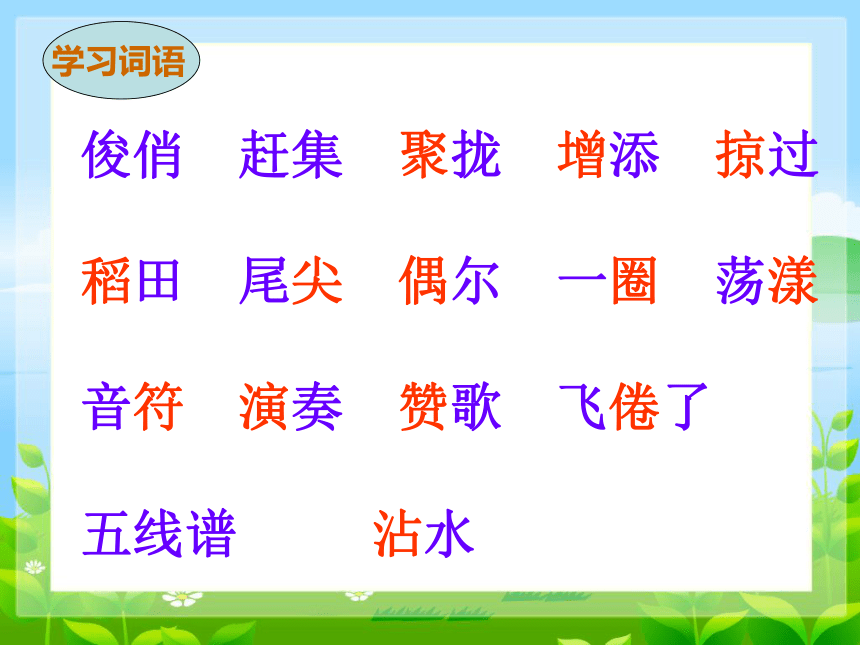 学习词语

俊俏　赶集　聚拢　增添　掠过

稻田　尾尖　偶尔　一圈　荡漾

音符　演奏　赞歌　飞倦了

五线谱　沾水